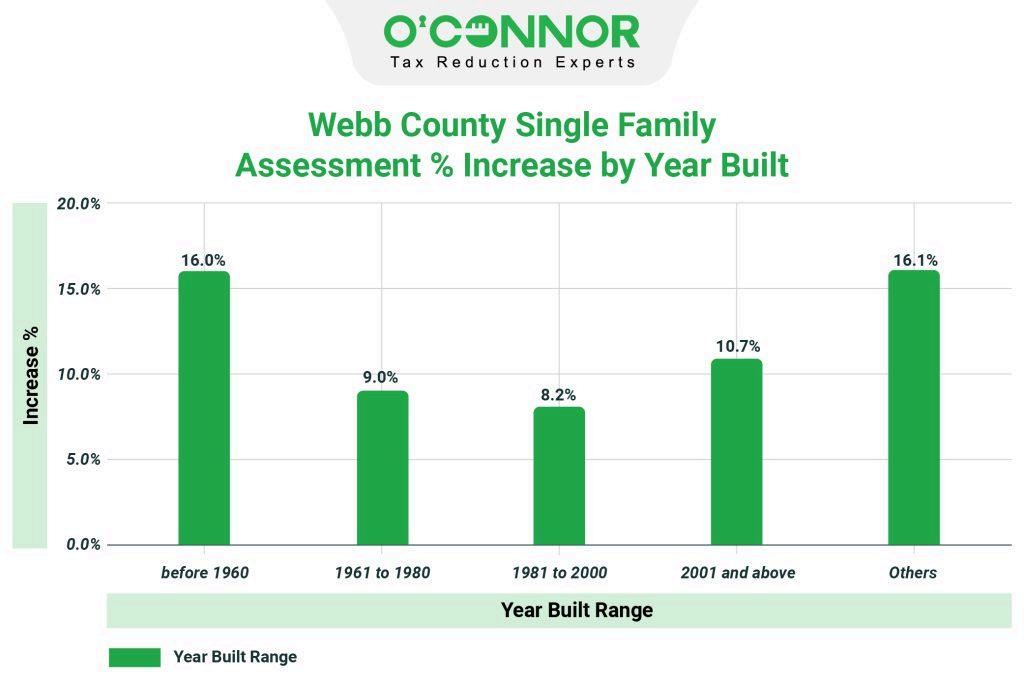 O'CONNOR
Tax Reduction Experts

Webb County Single Family Assessment % Increase by Year Built

Increase %

20.0%
15.0%
10.0%
5.0%
0.0%

16.0%
9.0%
8.2%
10.7%
16.1%

before 1960
1961 to 1980
1981 to 2000
2001 and above
Others

Year Built Range

Year Built Range